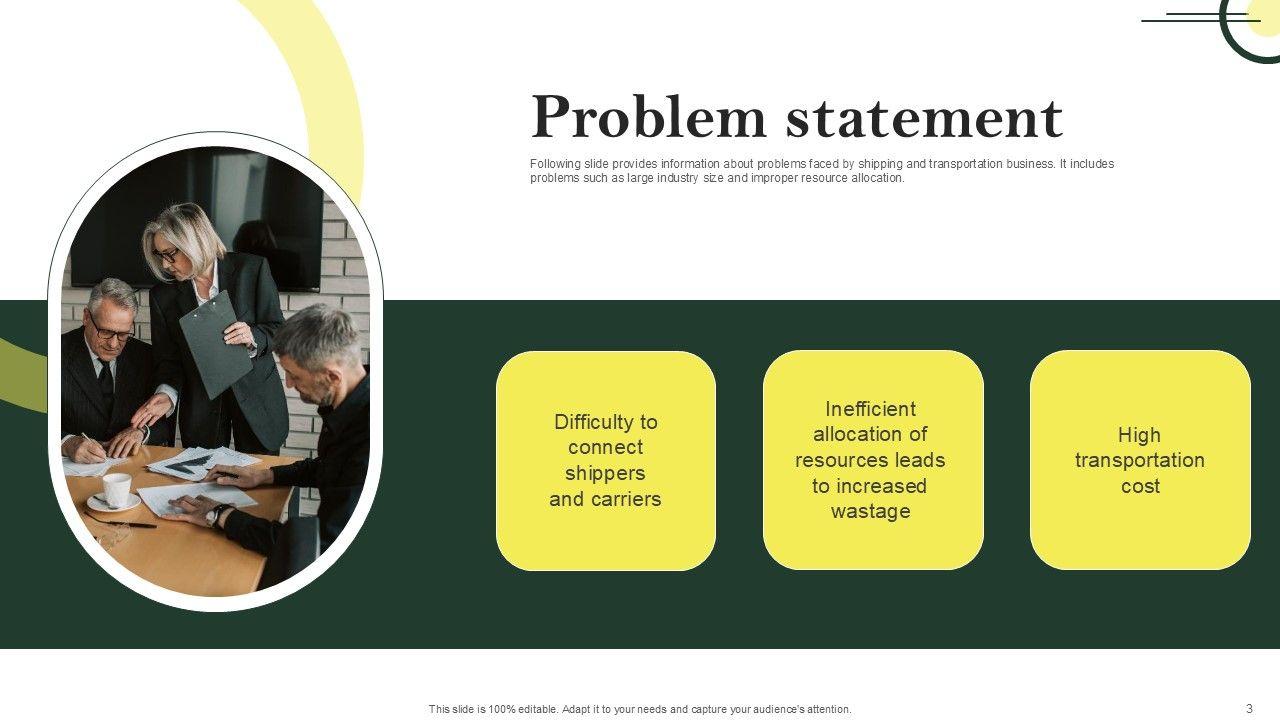 Problem statement

Following slide provides information about problems faced by shipping and transportation business. It includes problems such as large industry size and improper resource allocation.

Difficulty to connect shippers and carriers

Inefficient allocation of resources leads to increased wastage

High transportation cost

This slide is 100% editable. Adapt it to your needs and capture your audience's attention.

3